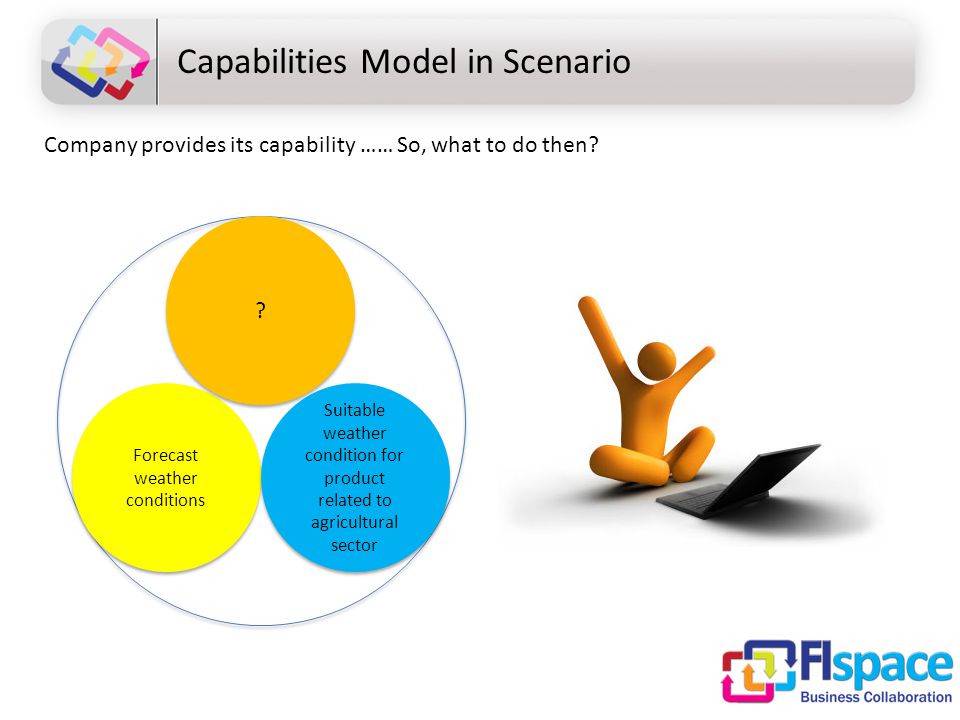 Capabilities Model in Scenario

Company provides its capability …… So, what to do then?

?

Forecast weather conditions

Suitable weather condition for product related to agricultural sector

FIspace
Business Collaboration